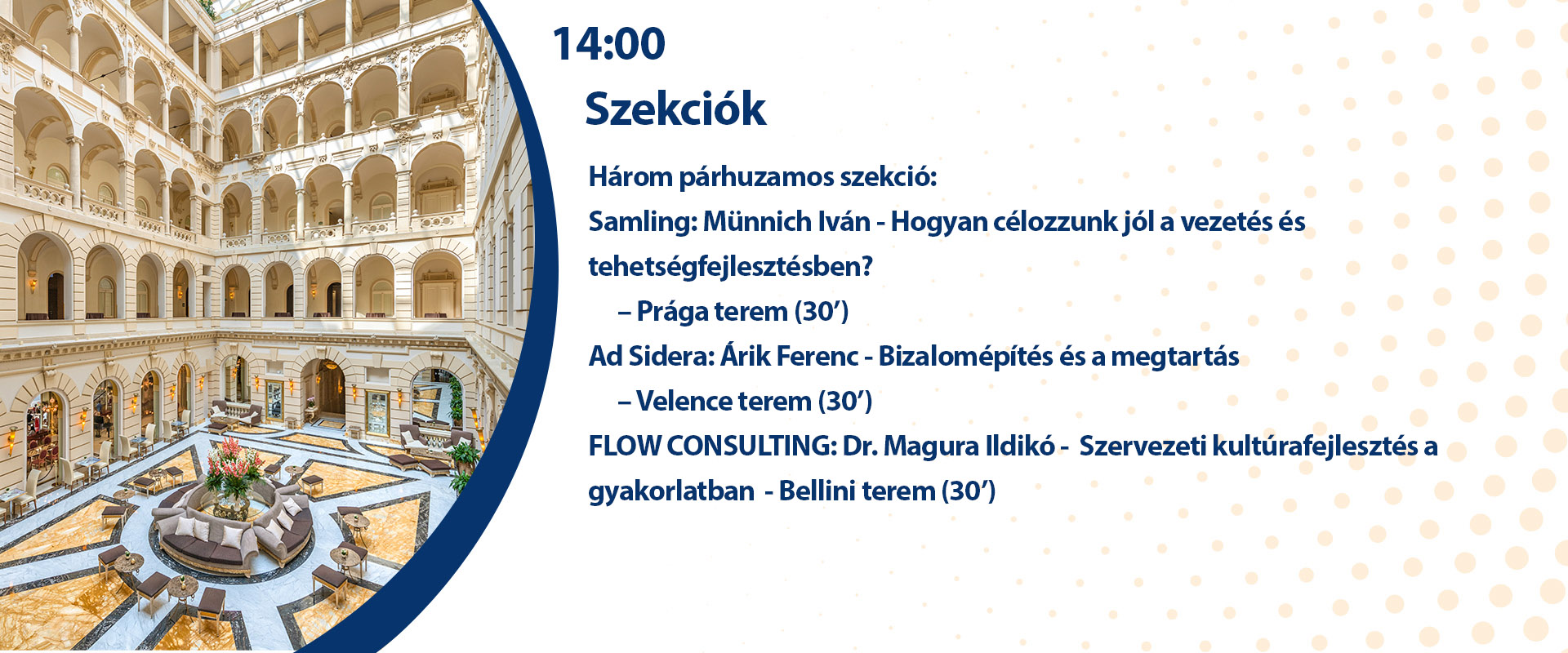 14:00

Szekciók

Három párhuzamos szekció:

Samling: Münnich Iván - Hogyan célozzunk jól a vezetés és tehetségfejlesztésben?
– Prága terem (30’)

Ad Sidera: Árik Ferenc - Bizalomépítés és a megtartás
– Velence terem (30’)

FLOW CONSULTING: Dr. Magura Ildikó - Szervezeti kultúrafejlesztés a gyakorlatban - Bellini terem (30’)